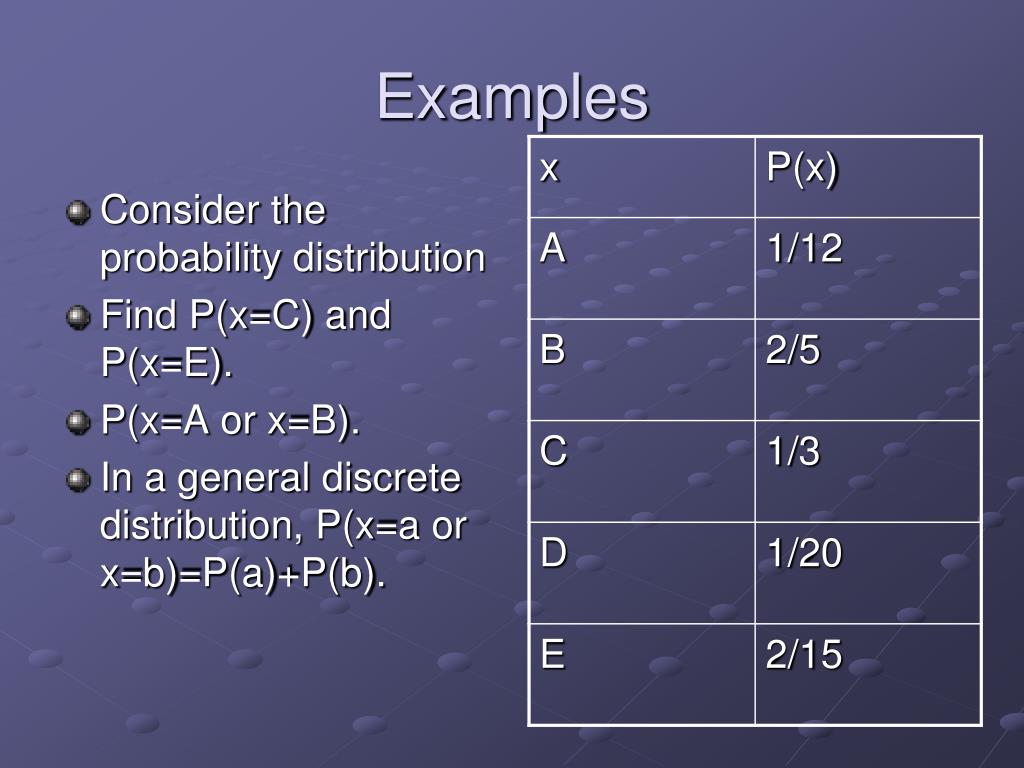 Examples

Consider the probability distribution

Find P(x=C) and P(x=E).

P(x=A or x=B).

In a general discrete distribution, P(x=a or x=b)=P(a)+P(b).

| x | P(x) |
|---|---|
| A | 1/12 |
| B | 2/5 |
| C | 1/3 |
| D | 1/20 |
| E | 2/15 |